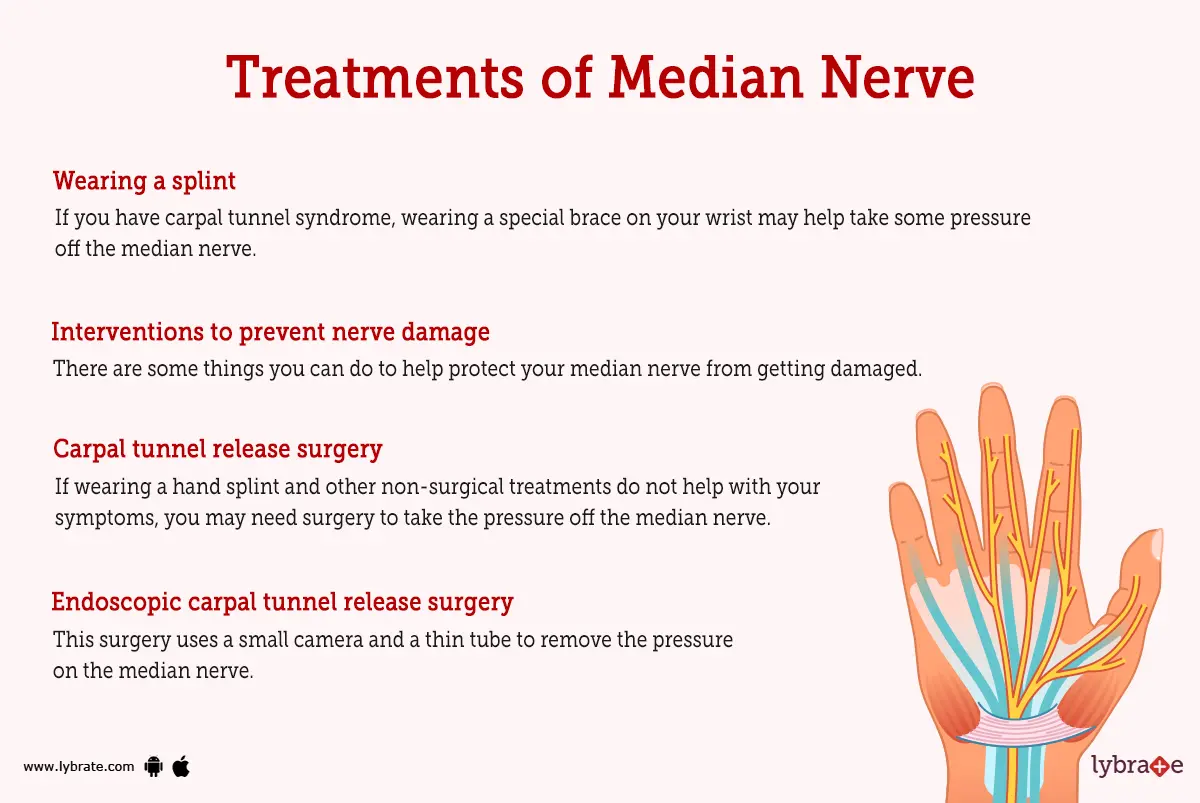 Treatments of Median Nerve

Wearing a splint

If you have carpal tunnel syndrome, wearing a special brace on your wrist may help take some pressure off the median nerve.

Interventions to prevent nerve damage

There are some things you can do to help protect your median nerve from getting damaged.

Carpal tunnel release surgery

If wearing a hand splint and other non-surgical treatments do not help with your symptoms, you may need surgery to take the pressure off the median nerve.

Endoscopic carpal tunnel release surgery

This surgery uses a small camera and a thin tube to remove the pressure on the median nerve.

www.lybrate.com

lybrate